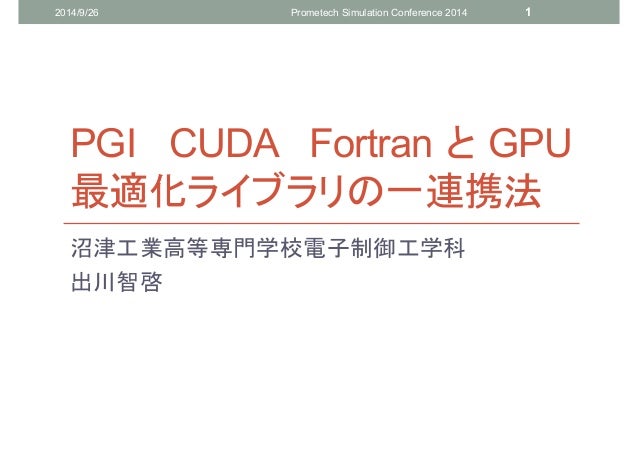 2014/9/26 Prometech Simulation Conference 2014 1

PGI CUDA Fortran と GPU 最適化ライブラリの一連携法

沼津工業高等専門学校電子制御工学科
出川智啓